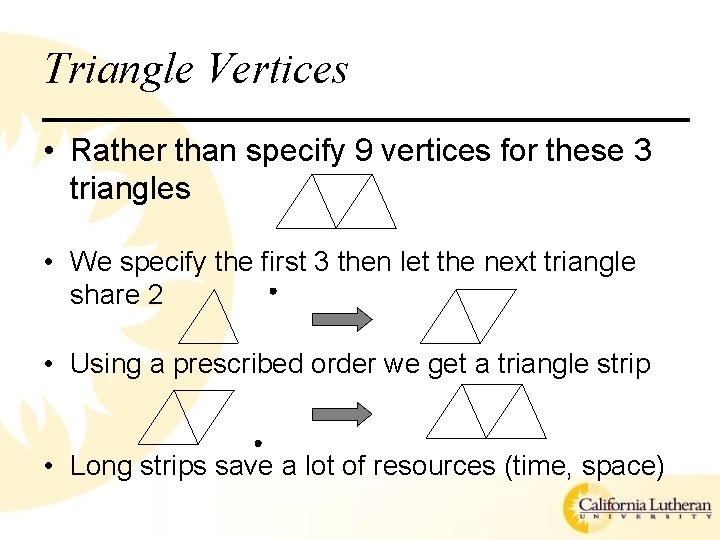 Triangle Vertices

• Rather than specify 9 vertices for these 3 triangles

• We specify the first 3 then let the next triangle share 2

• Using a prescribed order we get a triangle strip

• Long strips save a lot of resources (time, space)

California Lutheran
UNIVERSITY